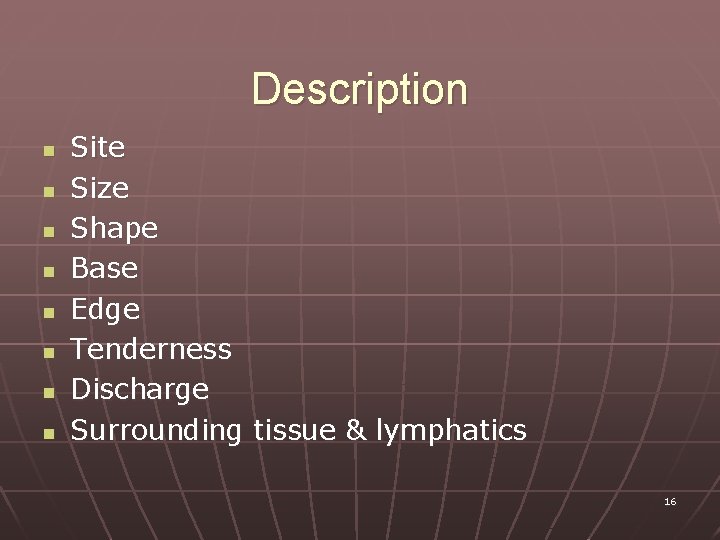 Description

- Site
- Size
- Shape
- Base
- Edge
- Tenderness
- Discharge
- Surrounding tissue & lymphatics

16